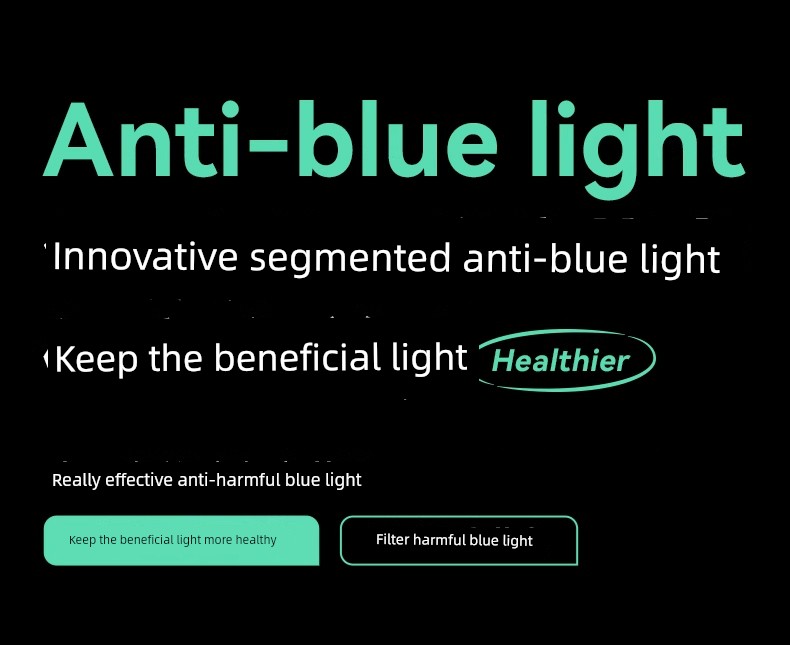 Anti-blue light

Innovative segmented anti-blue light

Keep the beneficial light Healthier

Really effective anti-harmful blue light

Keep the beneficial light more healthy

Filter harmful blue light